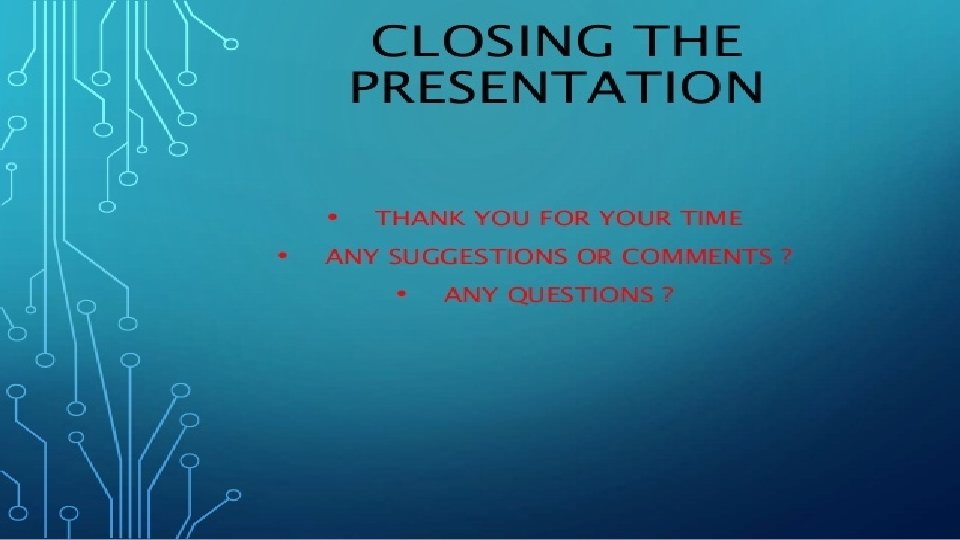 CLOSING THE PRESENTATION

• THANK YOU FOR YOUR TIME
• ANY SUGGESTIONS OR COMMENTS ?
• ANY QUESTIONS ?